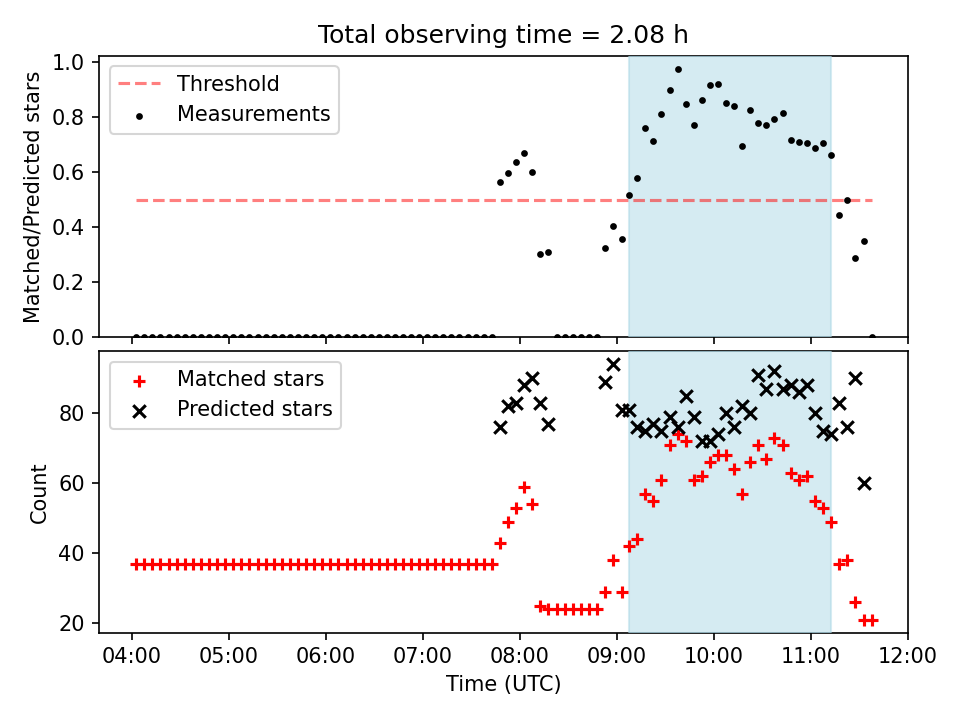 Total observing time = 2.08 h

Threshold
Measurements

Matched/Predicted stars

1.0
0.8
0.6
0.4
0.2
0.0

Matched stars
Predicted stars

Count

80
60
40
20

04:00
05:00
06:00
07:00
08:00
09:00
10:00
11:00
12:00

Time (UTC)